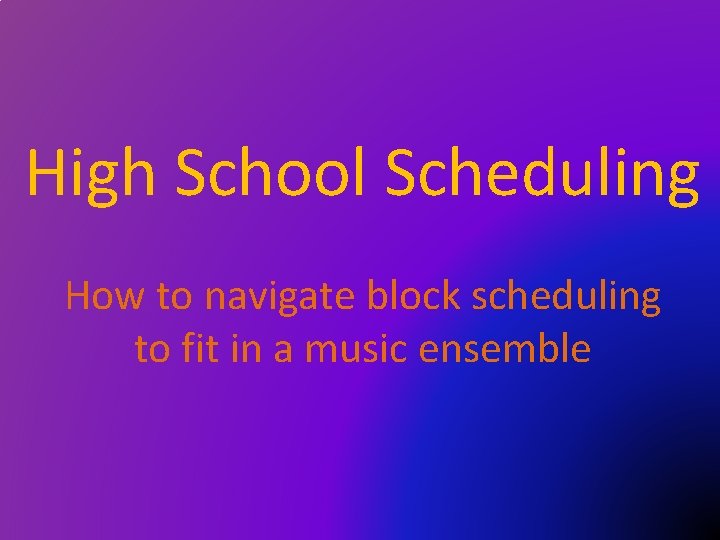 High School Scheduling

How to navigate block scheduling to fit in a music ensemble